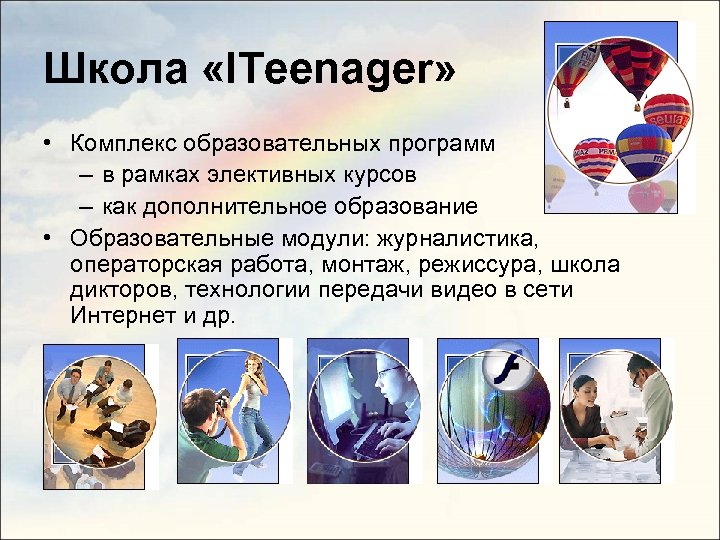 Школа «ITeenager»

• Комплекс образовательных программ
– в рамках элективных курсов
– как дополнительное образование
• Образовательные модули: журналистика, операторская работа, монтаж, режиссура, школа дикторов, технологии передачи видео в сети Интернет и др.